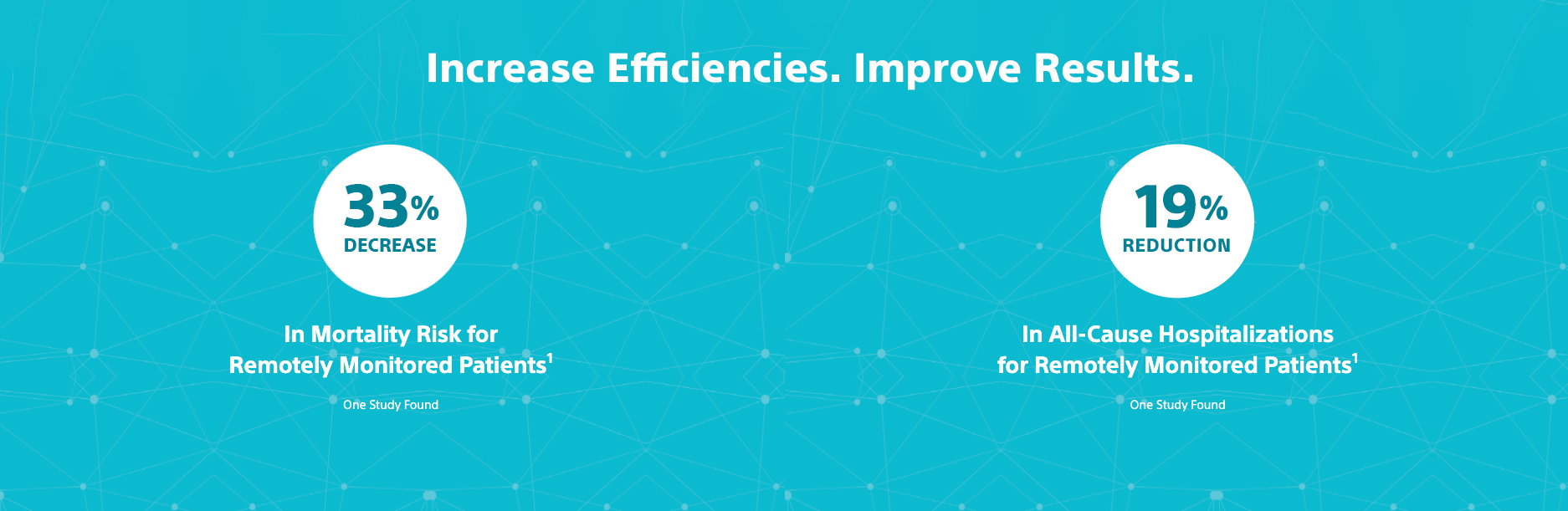 Increase Efficiencies. Improve Results.

33%
DECREASE

In Mortality Risk for Remotely Monitored Patients$^1$

One Study Found

19%
REDUCTION

In All-Cause Hospitalizations for Remotely Monitored Patients$^1$

One Study Found